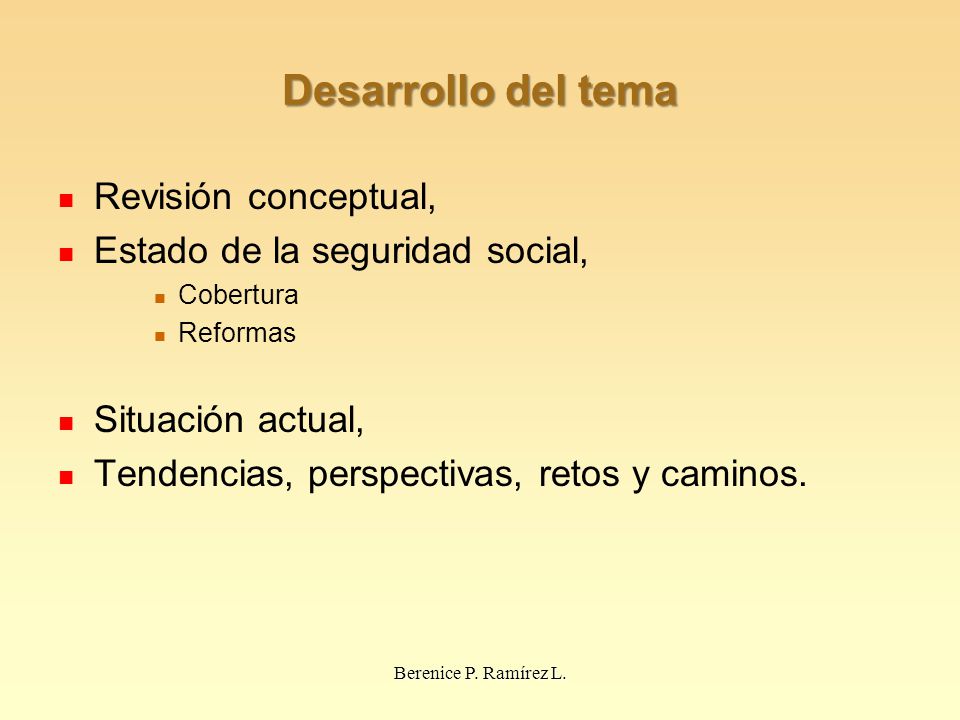 Desarrollo del tema

- Revisión conceptual,
- Estado de la seguridad social,
  - Cobertura
  - Reformas
- Situación actual,
- Tendencias, perspectivas, retos y caminos.

Berenice P. Ramírez L.